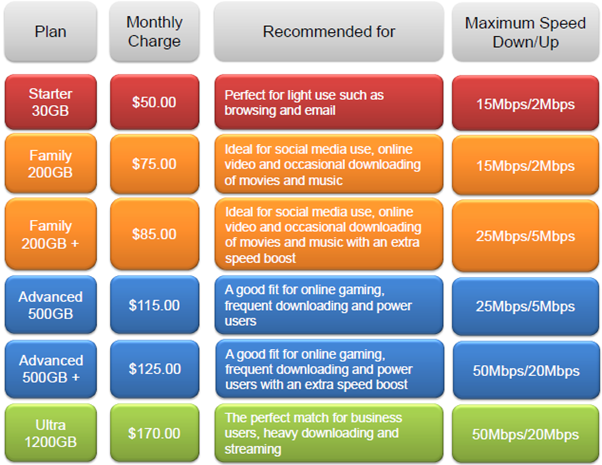 | Plan | Monthly Charge | Recommended for | Maximum Speed Down/Up |
|---|---|---|---|
| Starter 30GB | \$50.00 | Perfect for light use such as browsing and email | 15Mbps/2Mbps |
| Family 200GB | \$75.00 | Ideal for social media use, online video and occasional downloading of movies and music | 15Mbps/2Mbps |
| Family 200GB + | \$85.00 | Ideal for social media use, online video and occasional downloading of movies and music with an extra speed boost | 25Mbps/5Mbps |
| Advanced 500GB | \$115.00 | A good fit for online gaming, frequent downloading and power users | 25Mbps/5Mbps |
| Advanced 500GB + | \$125.00 | A good fit for online gaming, frequent downloading and power users with an extra speed boost | 50Mbps/20Mbps |
| Ultra 1200GB | \$170.00 | The perfect match for business users, heavy downloading and streaming | 50Mbps/20Mbps |